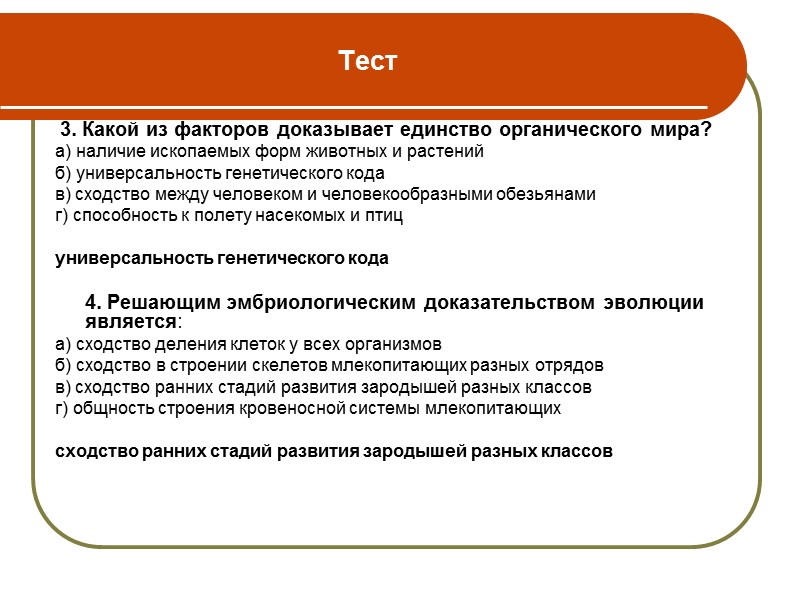 Тест

3. Какой из факторов доказывает единство органического мира?
а) наличие ископаемых форм животных и растений
б) универсальность генетического кода
в) сходство между человеком и человекообразными обезьянами
г) способность к полету насекомых и птиц

универсальность генетического кода

4. Решающим эмбриологическим доказательством эволюции является:
а) сходство деления клеток у всех организмов
б) сходство в строении скелетов млекопитающих разных отрядов
в) сходство ранних стадий развития зародышей разных классов
г) общность строения кровеносной системы млекопитающих

сходство ранних стадий развития зародышей разных классов